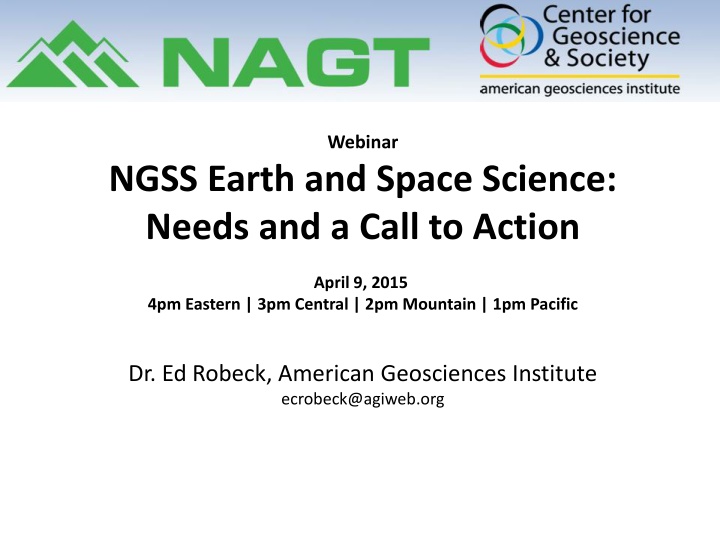 NAGT

Center for Geoscience & Society
american geosciences institute

Webinar
NGSS Earth and Space Science: Needs and a Call to Action

April 9, 2015
4pm Eastern | 3pm Central | 2pm Mountain | 1pm Pacific

Dr. Ed Robeck, American Geosciences Institute
ecrobeck@agiweb.org